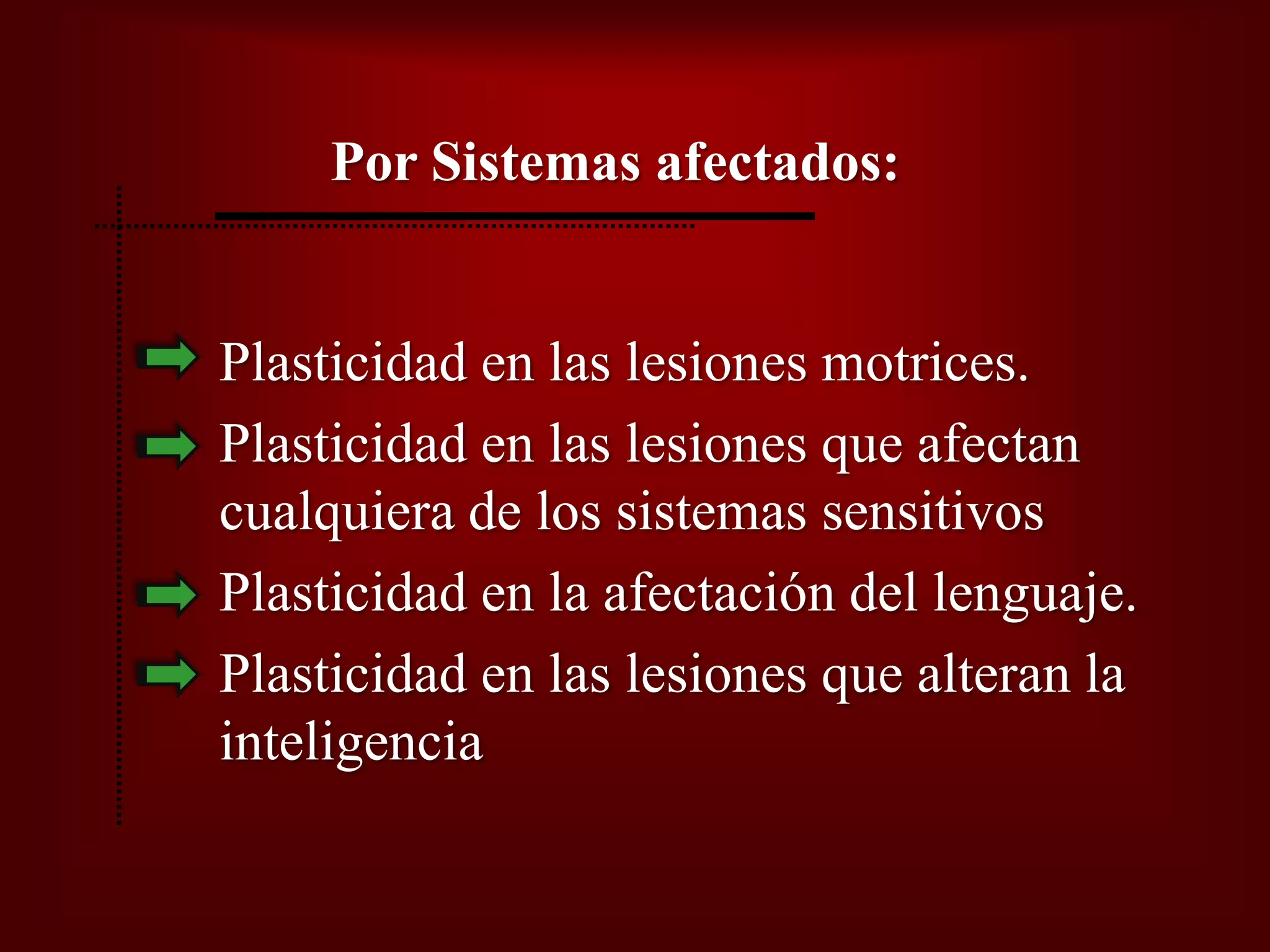 Por Sistemas afectados:

Plasticidad en las lesiones motrices.

Plasticidad en las lesiones que afectan cualquiera de los sistemas sensitivos

Plasticidad en la afectación del lenguaje.

Plasticidad en las lesiones que alteran la inteligencia